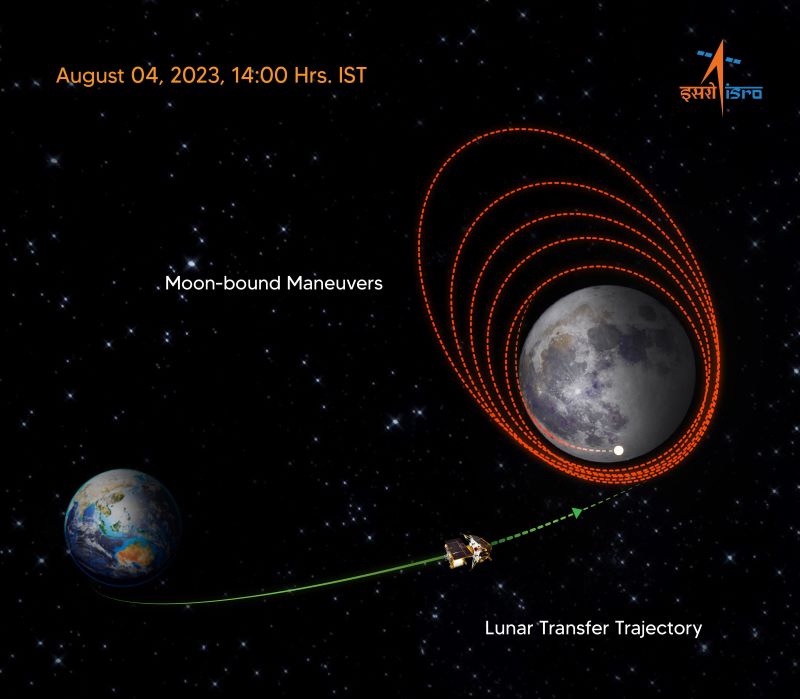 August 04, 2023, 14:00 Hrs. IST

इसरो isro

Moon-bound Maneuvers

Lunar Transfer Trajectory